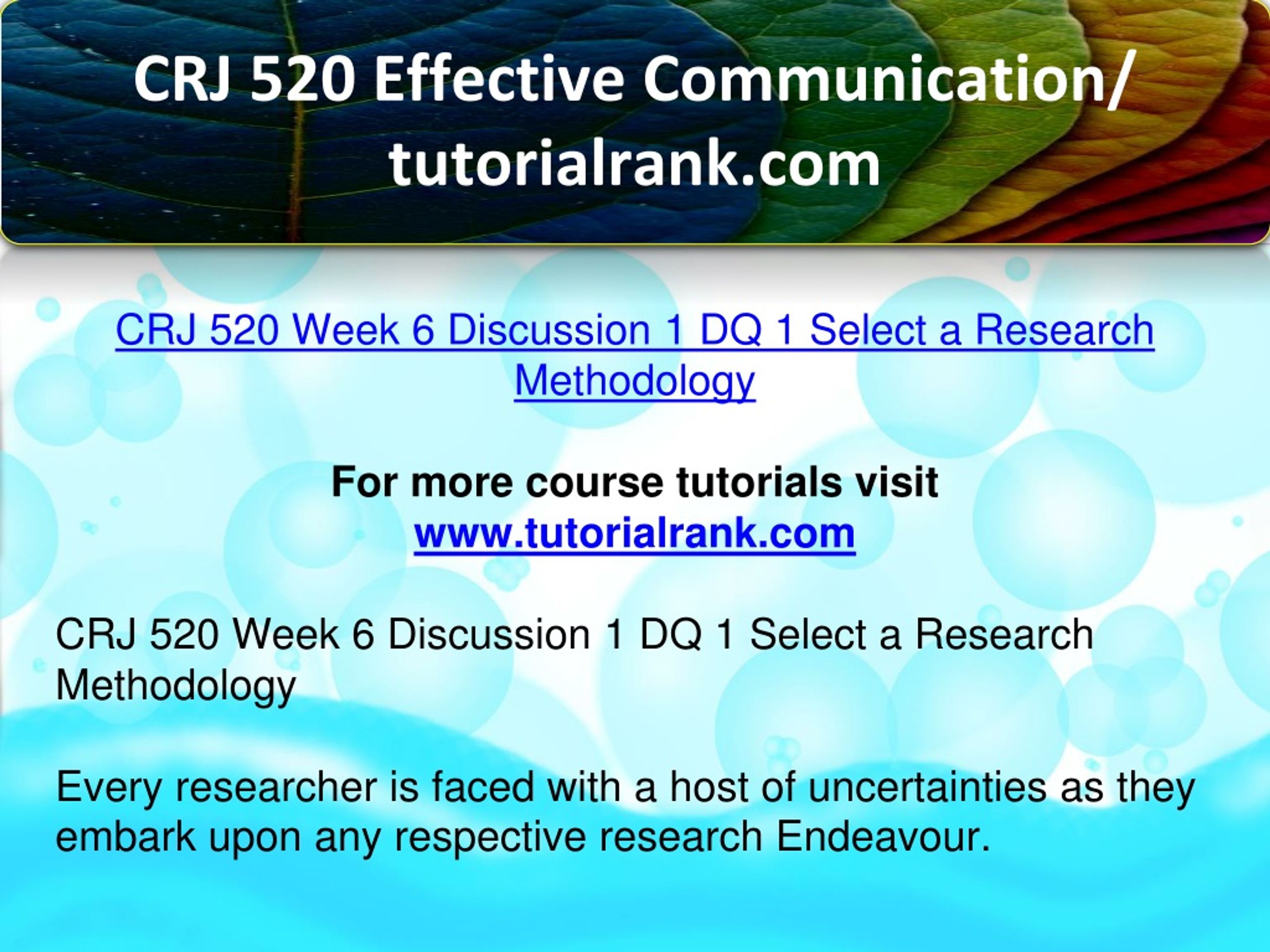 CRJ 520 Effective Communication/ tutorialrank.com

CRJ 520 Week 6 Discussion 1 DQ 1 Select a Research Methodology

For more course tutorials visit
www.tutorialrank.com

CRJ 520 Week 6 Discussion 1 DQ 1 Select a Research Methodology

Every researcher is faced with a host of uncertainties as they embark upon any respective research Endeavour.